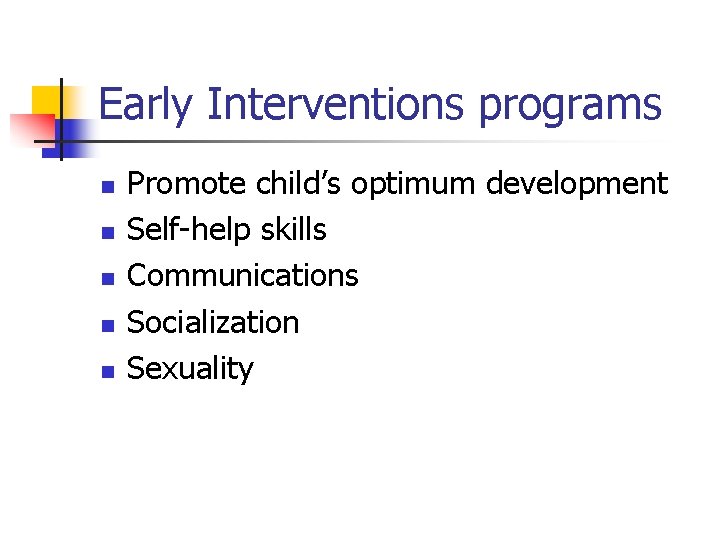 Early Interventions programs

- Promote child’s optimum development
- Self-help skills
- Communications
- Socialization
- Sexuality